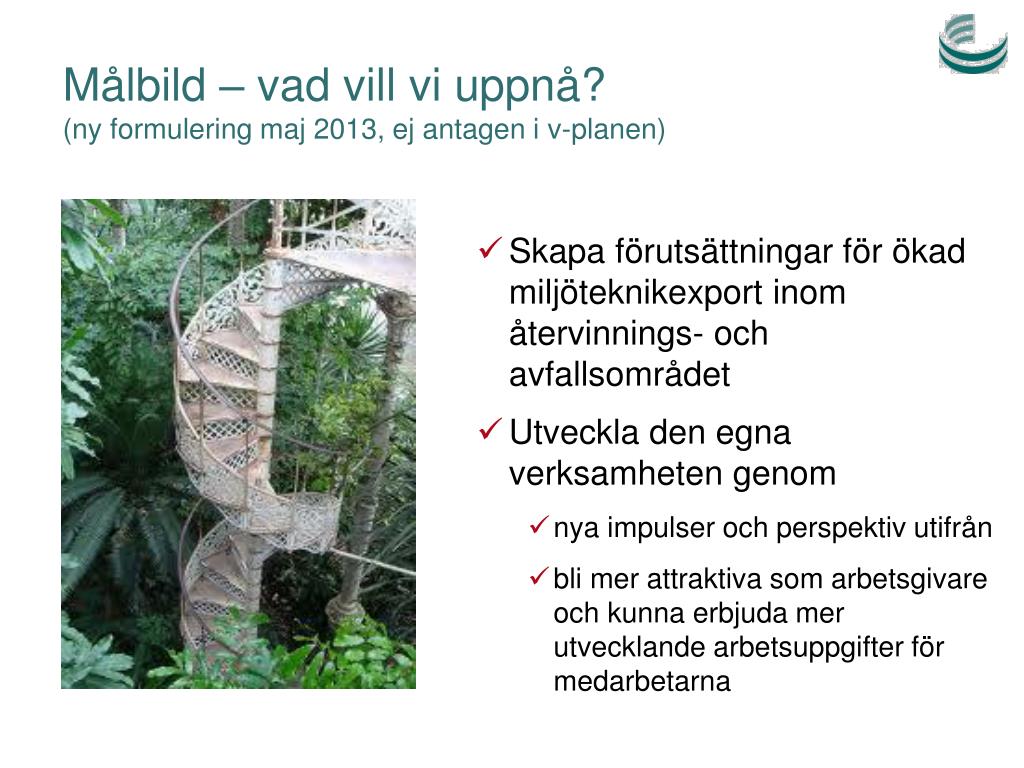 Målbild – vad vill vi uppnå?
(ny formulering maj 2013, ej antagen i v-planen)

✓ Skapa förutsättningar för ökad miljöteknikexport inom återvinnings- och avfallsområdet

✓ Utveckla den egna verksamheten genom

✓ nya impulser och perspektiv utifrån

✓ bli mer attraktiva som arbetsgivare och kunna erbjuda mer utvecklande arbetsuppgifter för medarbetarna